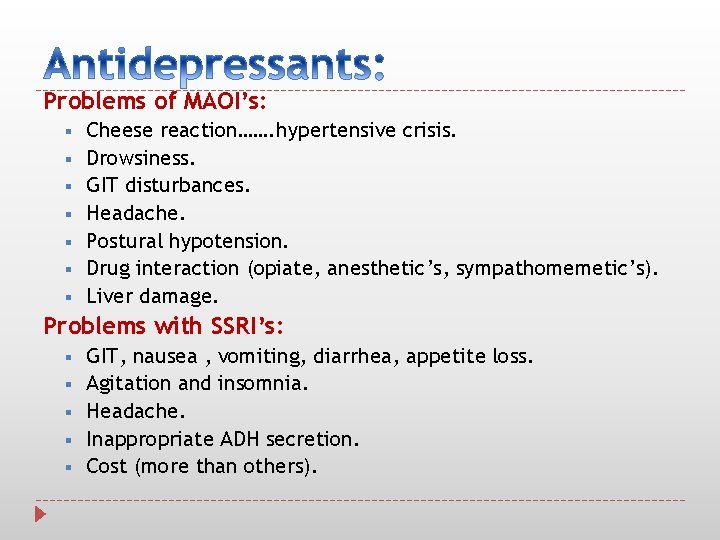 Antidepressants:

Problems of MAOI's:

- Cheese reaction…….hypertensive crisis.
- Drowsiness.
- GIT disturbances.
- Headache.
- Postural hypotension.
- Drug interaction (opiate, anesthetic's, sympathomemetic's).
- Liver damage.

Problems with SSRI's:

- GIT, nausea , vomiting, diarrhea, appetite loss.
- Agitation and insomnia.
- Headache.
- Inappropriate ADH secretion.
- Cost (more than others).